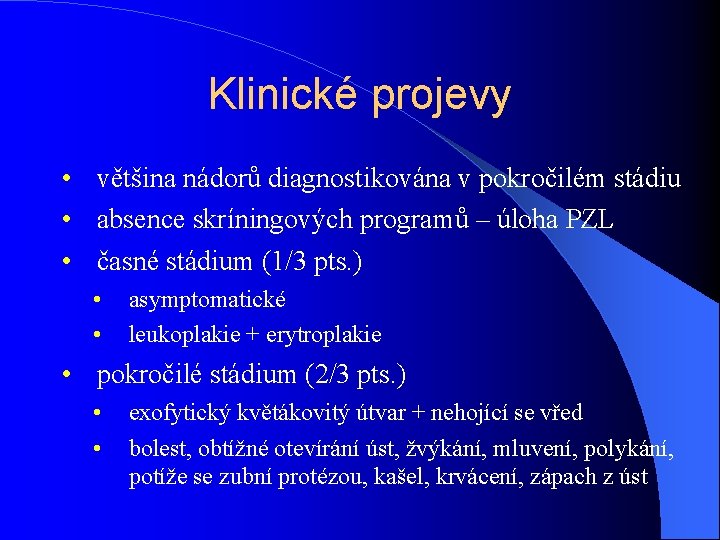 Klinické projevy

• většina nádorů diagnostikována v pokročilém stádiu
• absence skríningových programů – úloha PZL
• časné stádium (1/3 pts.)
  • asymptomatické
  • leukoplakie + erytroplakie
• pokročilé stádium (2/3 pts.)
  • exofytický květákovitý útvar + nehojící se vřed
  • bolest, obtížné otevírání úst, žvýkání, mluvení, polykání, potíže se zubní protézou, kašel, krvácení, zápach z úst